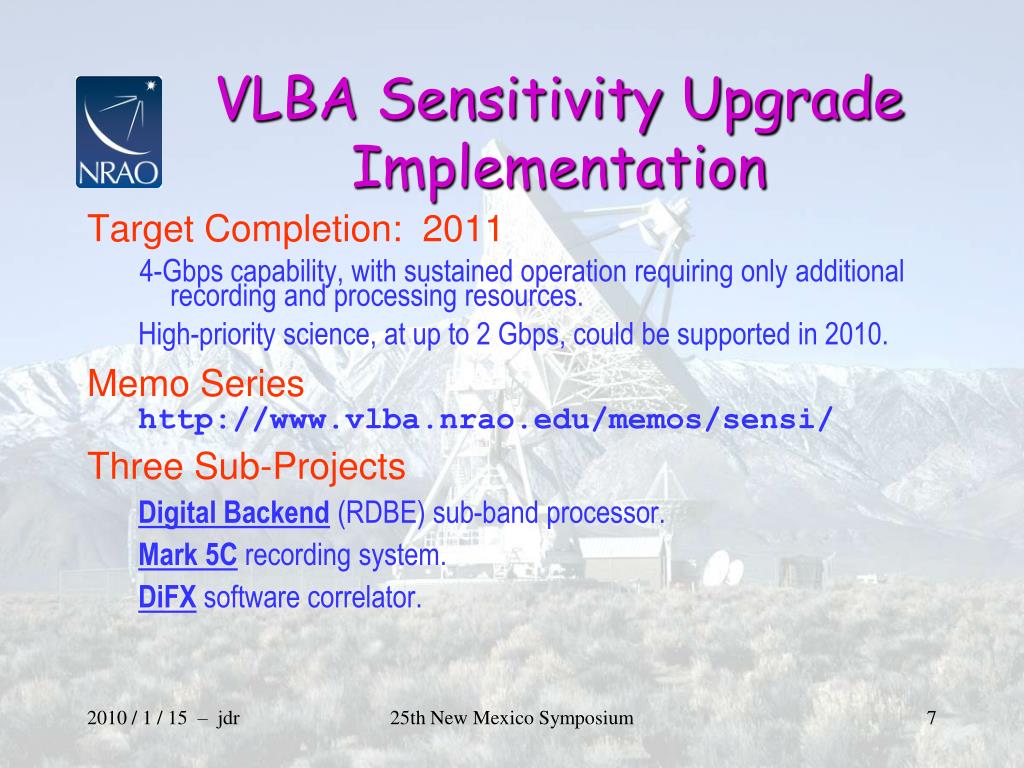 NRAO

VLBA Sensitivity Upgrade Implementation

Target Completion: 2011

4-Gbps capability, with sustained operation requiring only additional recording and processing resources.

High-priority science, at up to 2 Gbps, could be supported in 2010.

Memo Series

http://www.vlba.nrao.edu/memos/sensi/

Three Sub-Projects

Digital Backend (RDBE) sub-band processor.

Mark 5C recording system.

DiFX software correlator.

2010 / 1 / 15 – jdr

25th New Mexico Symposium

7